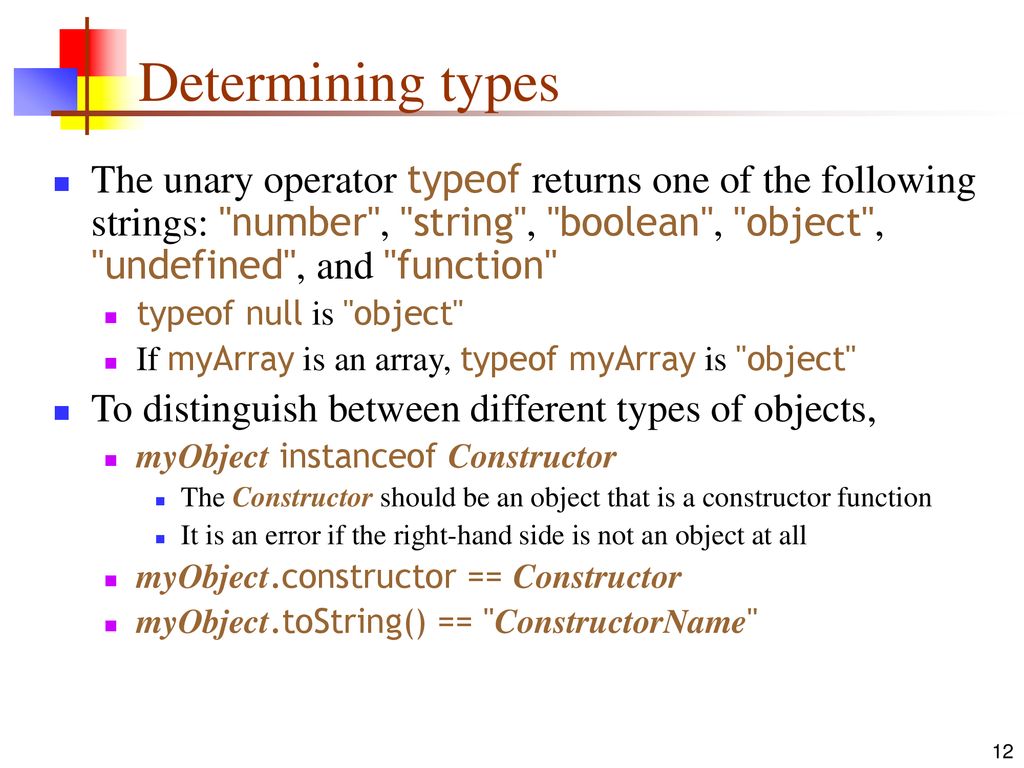 Determining types

The unary operator typeof returns one of the following strings: "number", "string", "boolean", "object", "undefined", and "function"

typeof null is "object"

If myArray is an array, typeof myArray is "object"

To distinguish between different types of objects,

myObject instanceof Constructor

The Constructor should be an object that is a constructor function

It is an error if the right-hand side is not an object at all

myObject.constructor == Constructor

myObject.toString() == "ConstructorName"

12